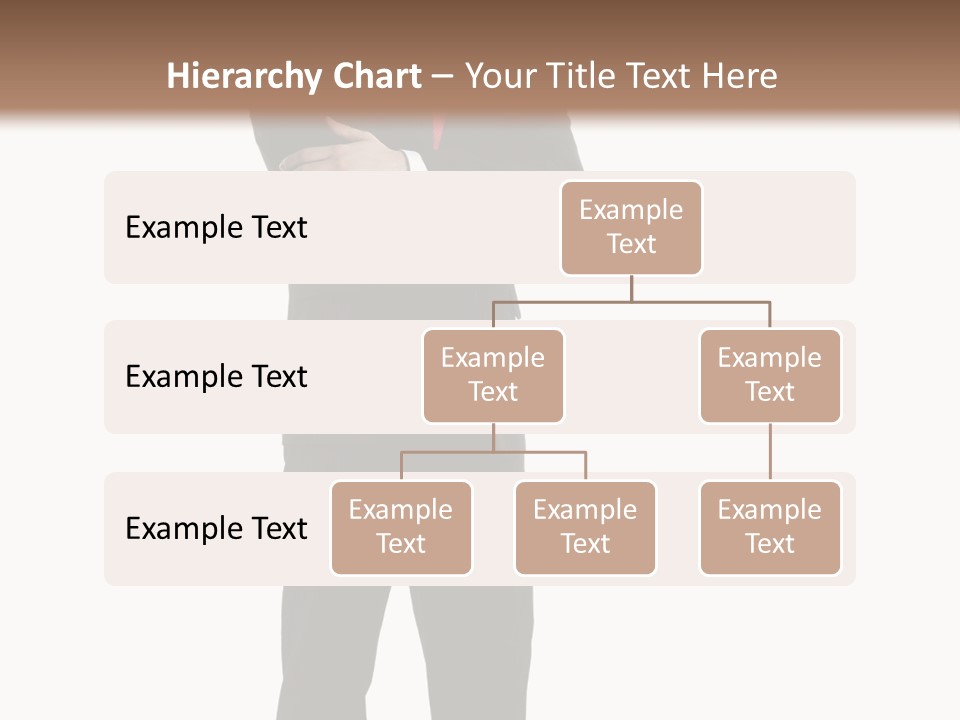 Hierarchy Chart – Your Title Text Here

Example Text

Example Text

Example Text

Example Text

Example Text

Example Text

Example Text

Example Text

Example Text